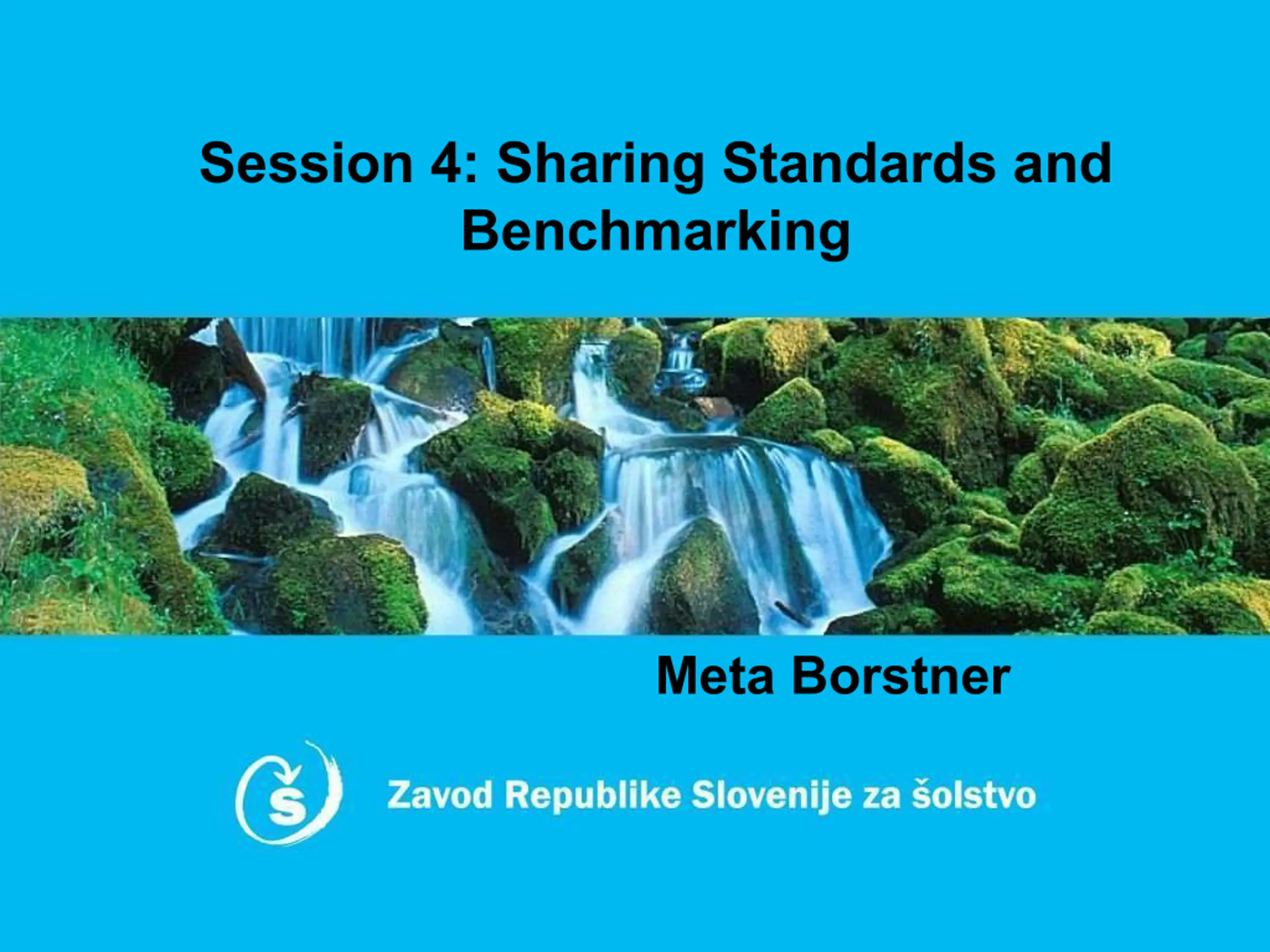 Session 4: Sharing Standards and Benchmarking

Meta Borstner

Š

Zavod Republike Slovenije za šolstvo